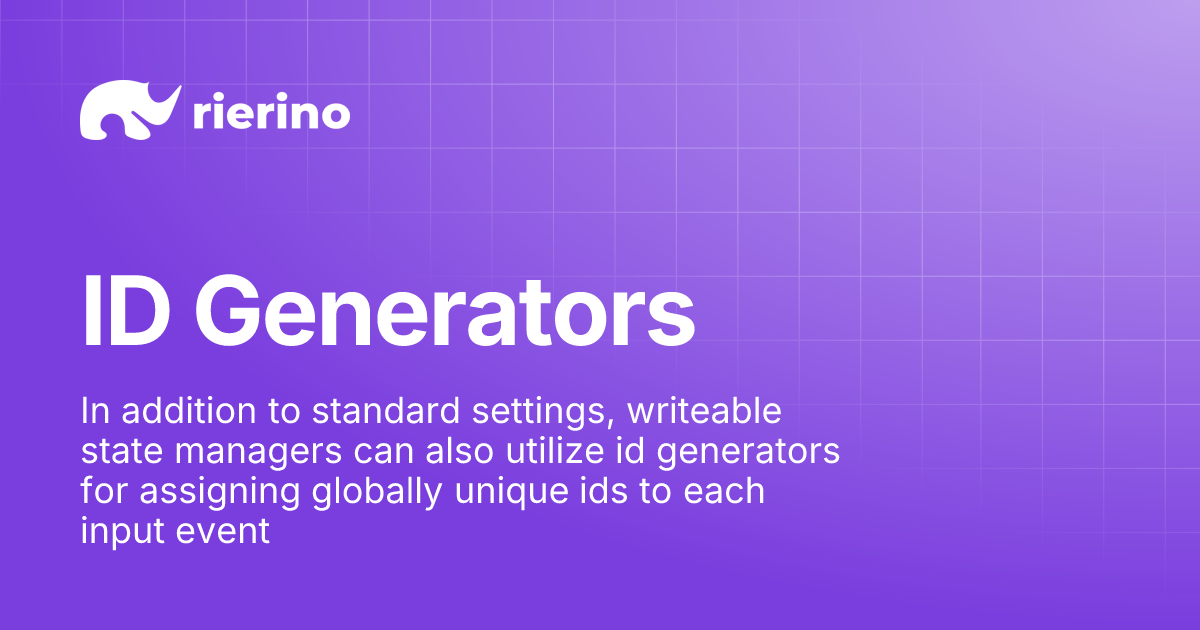 rierino

ID Generators

In addition to standard settings, writeable state managers can also utilize id generators for assigning globally unique ids to each input event